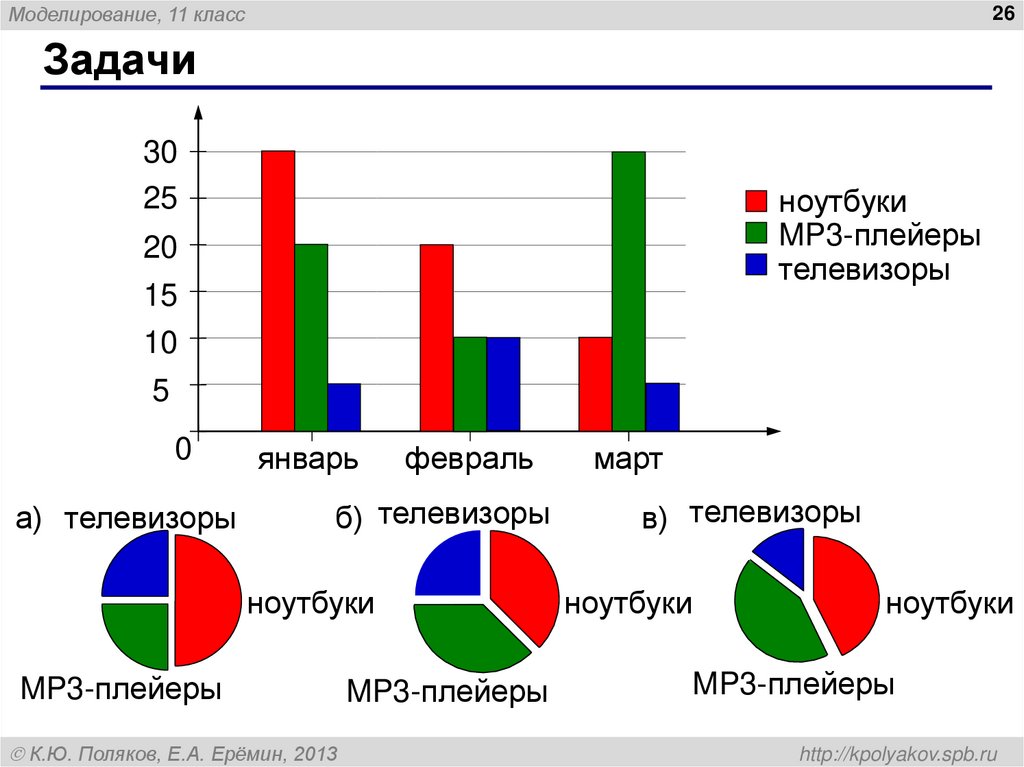 Моделирование, 11 класс

26

Задачи

30
25
20
15
10
5
0

январь
февраль
март

ноутбуки
MP3-плейеры
телевизоры

а) телевизоры
ноутбуки
MP3-плейеры

б) телевизоры
ноутбуки
MP3-плейеры

в) телевизоры
ноутбуки
MP3-плейеры

© К.Ю. Поляков, Е.А. Ерёмин, 2013

http://kpolyakov.spb.ru